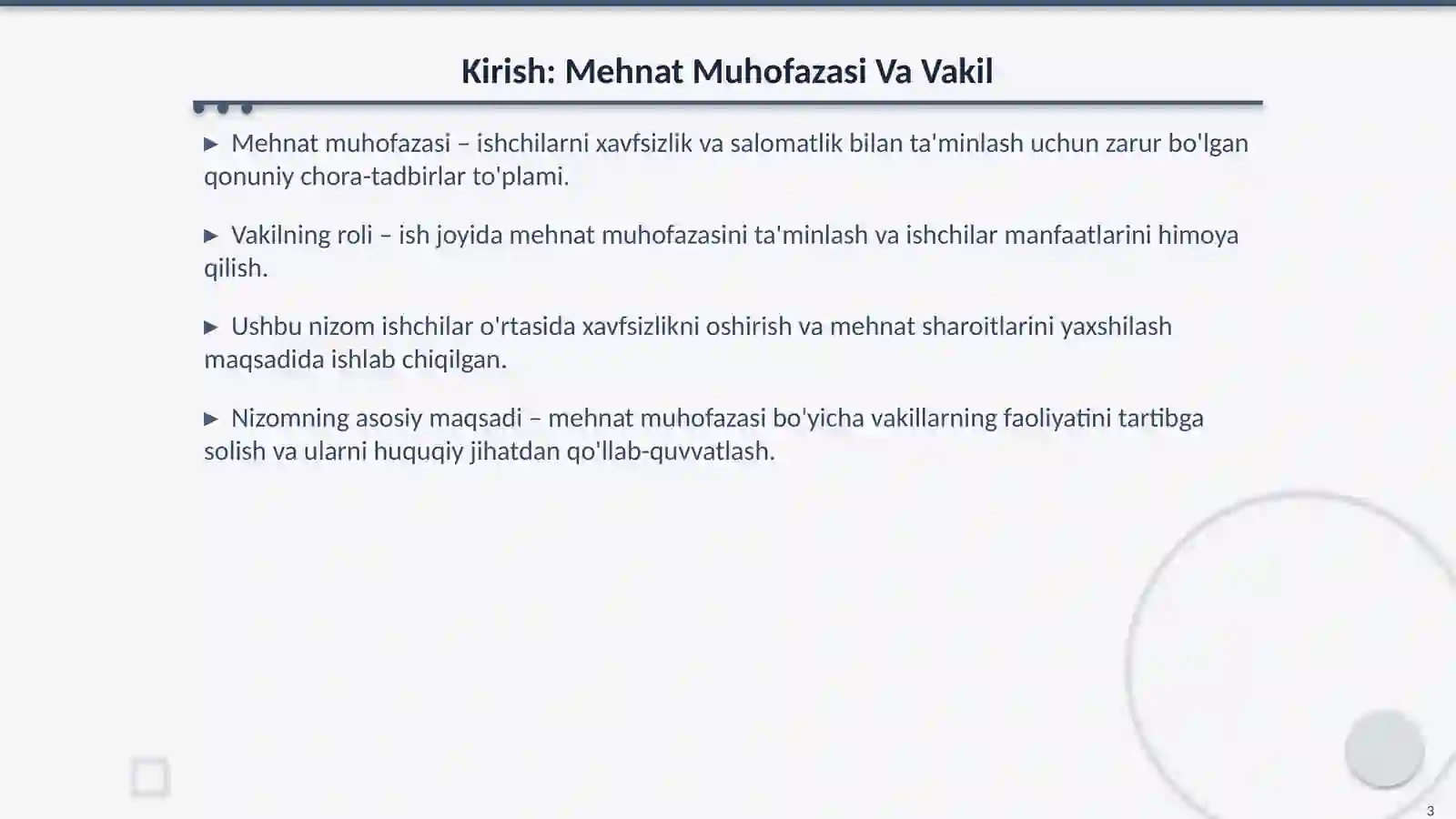 Kirish: Mehnat Muhofazasi Va Vakil

▶ Mehnat muhofazasi – ishchilarni xavfsizlik va salomatlik bilan ta'minlash uchun zarur bo'lgan qonuniy chora-tadbirlar to'plami.

▶ Vakilning roli – ish joyida mehnat muhofazasini ta'minlash va ishchilar manfaatlarini himoya qilish.

▶ Ushbu nizom ishchilar o'rtasida xavfsizlikni oshirish va mehnat sharoitlarini yaxshilash maqsadida ishlab chiqilgan.

▶ Nizomning asosiy maqsadi – mehnat muhofazasi bo'yicha vakillarning faoliyatini tartibga solish va ularni huquqiy jihatdan qo'llab-quvvatlash.

3